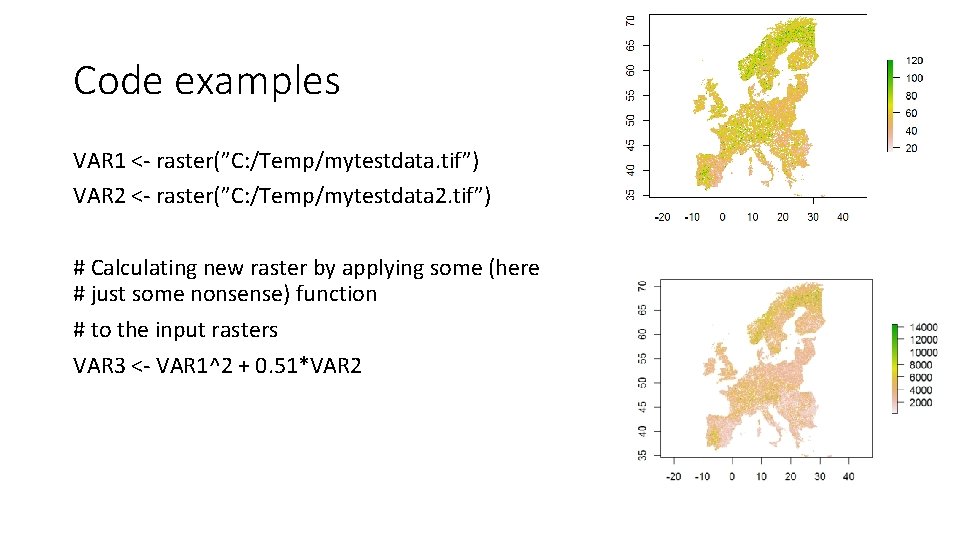 Code examples

VAR1 <- raster(”C:/Temp/mytestdata.tif”)
VAR2 <- raster(”C:/Temp/mytestdata2.tif”)

# Calculating new raster by applying some (here
# just some nonsense) function

# to the input rasters
VAR3 <- VAR1^2 + 0.51*VAR2

70
65
60
55
50
45
40
35
-20 -10 0 10 20 30 40
120
100
80
60
40
20

70
65
60
55
50
45
40
35
-20 -10 0 10 20 30 40
14000
12000
10000
8000
6000
4000
2000